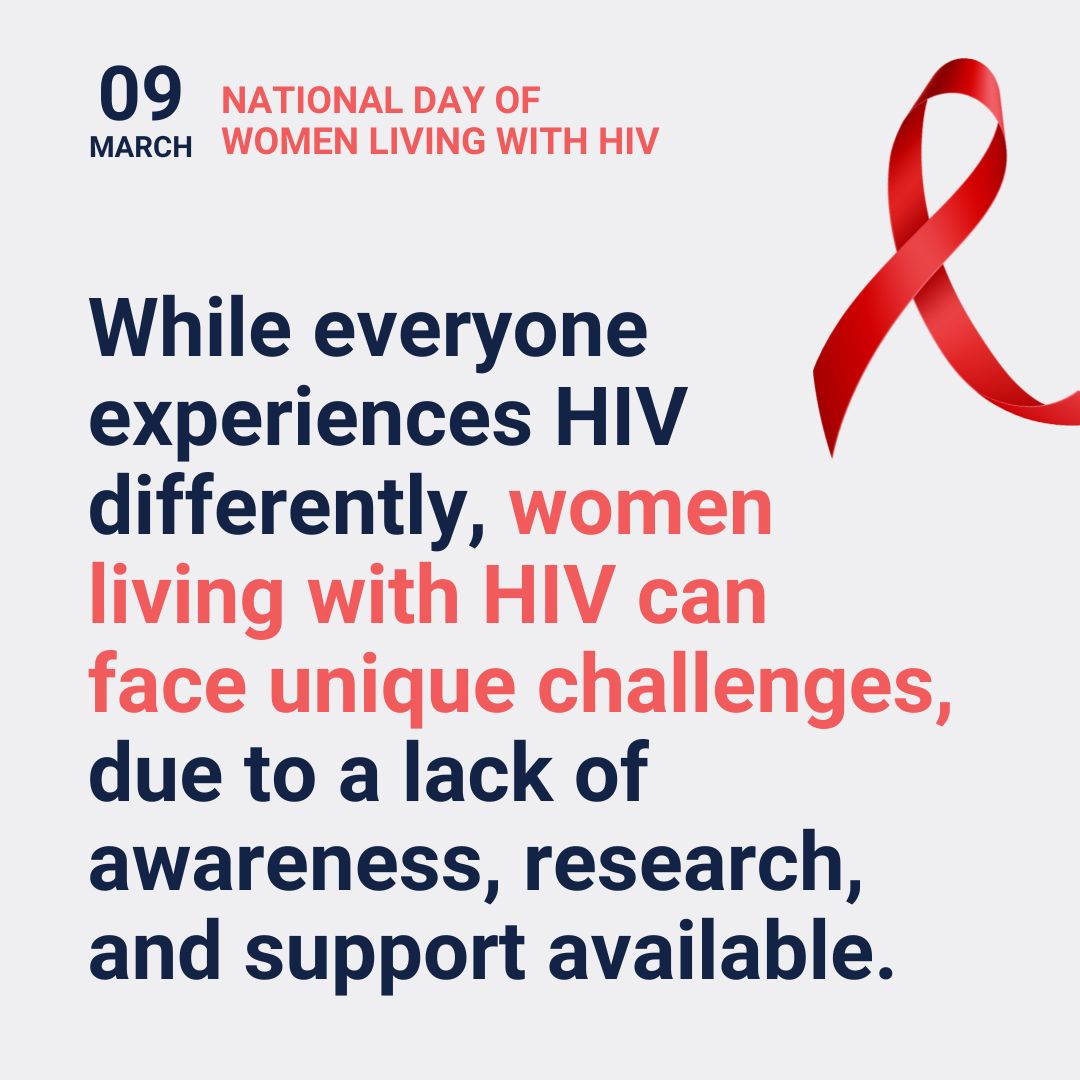 09
MARCH

NATIONAL DAY OF
WOMEN LIVING WITH HIV

While everyone experiences HIV differently, women living with HIV can face unique challenges, due to a lack of awareness, research, and support available.